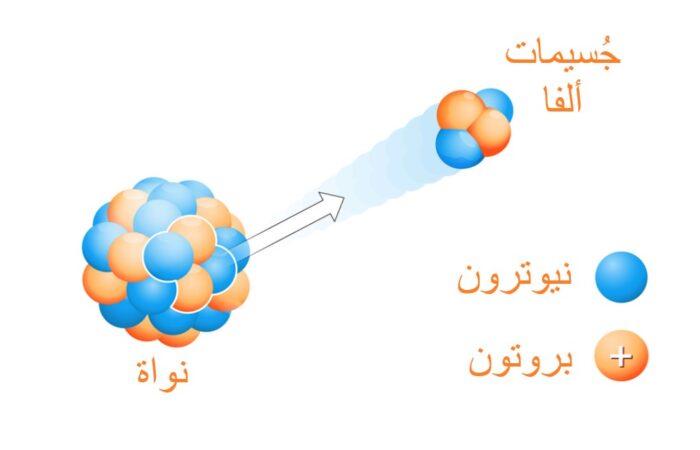 جُسيمات ألفا

نيوترون

+ بروتون

نواة